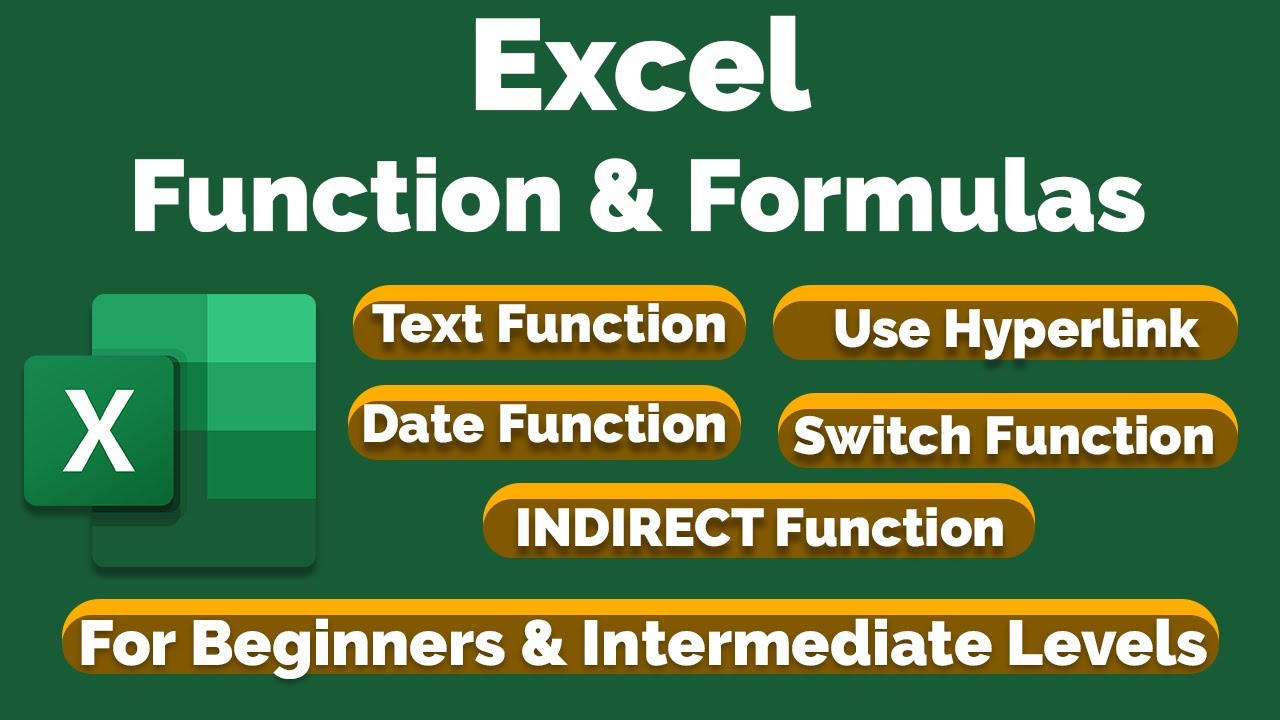 Excel
Function & Formulas

X

Text Function

Use Hyperlink

Date Function

Switch Function

INDIRECT Function

For Beginners & Intermediate Levels